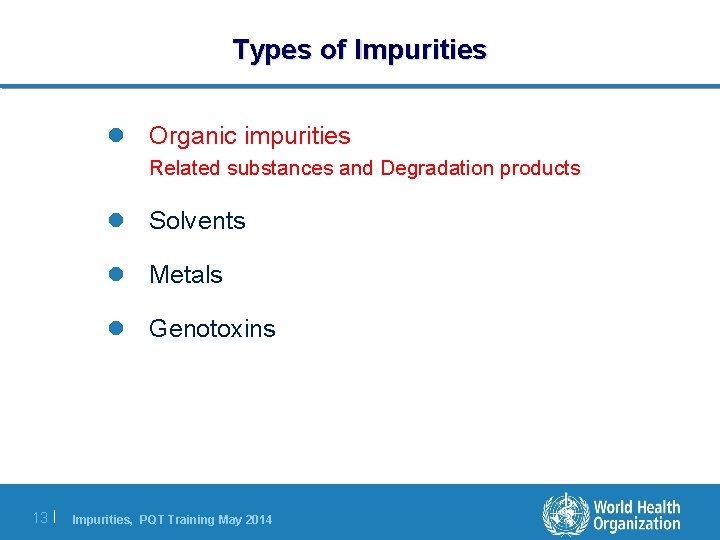 Types of Impurities

Organic impurities
Related substances and Degradation products

Solvents

Metals

Genotoxins

13 | Impurities, PQT Training May 2014

World Health Organization